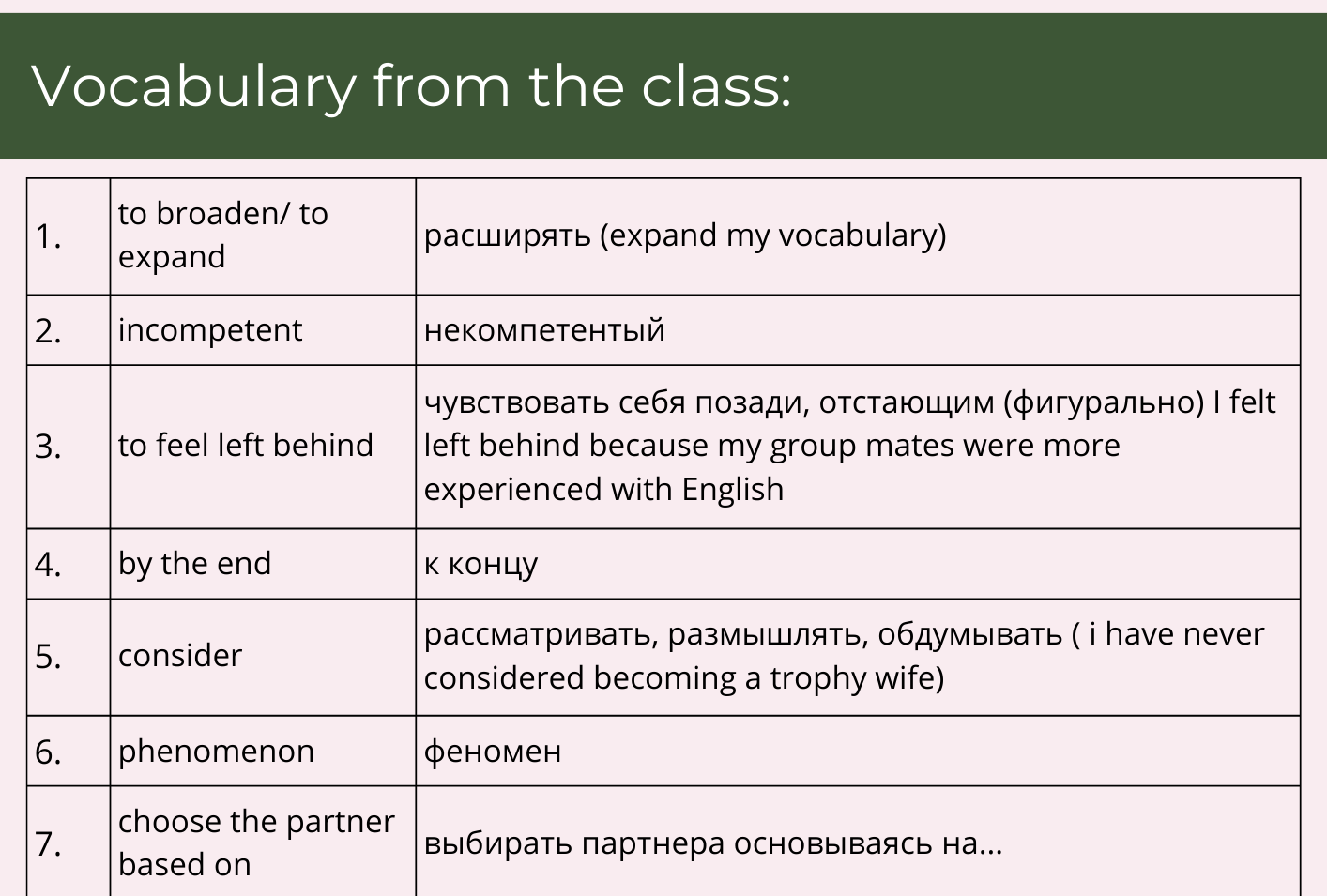 Vocabulary from the class:

| 1. | to broaden/ to expand | расширять (expand my vocabulary) |
|---|---|---|
| 2. | incompetent | некомпетентый |
| 3. | to feel left behind | чувствовать себя позади, отстающим (фигурально) I felt left behind because my group mates were more experienced with English |
| 4. | by the end | к концу |
| 5. | consider | рассматривать, размышлять, обдумывать ( i have never considered becoming a trophy wife) |
| 6. | phenomenon | феномен |
| 7. | choose the partner based on | выбирать партнера основываясь на... |